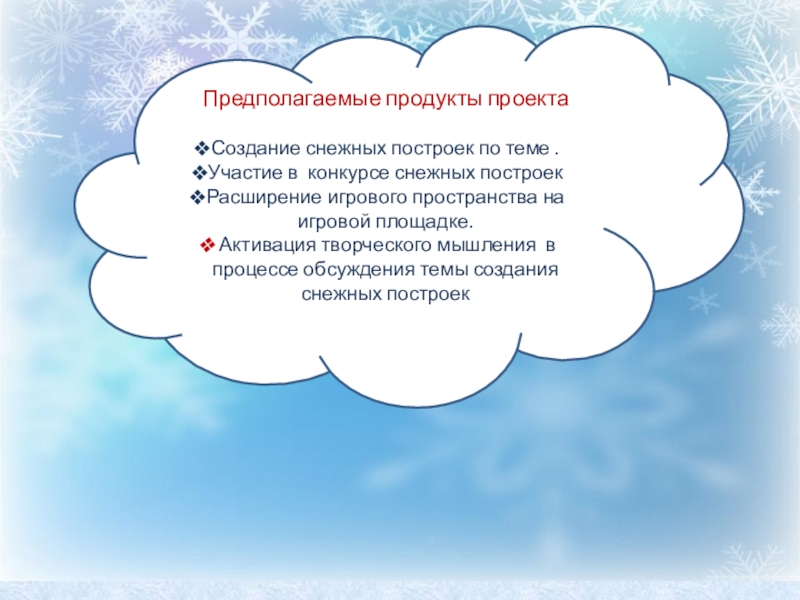 Предполагаемые продукты проекта

❖Создание снежных построек по теме .
❖Участие в конкурсе снежных построек
❖Расширение игрового пространства на игровой площадке.
❖ Активация творческого мышления в процессе обсуждения темы создания снежных построек